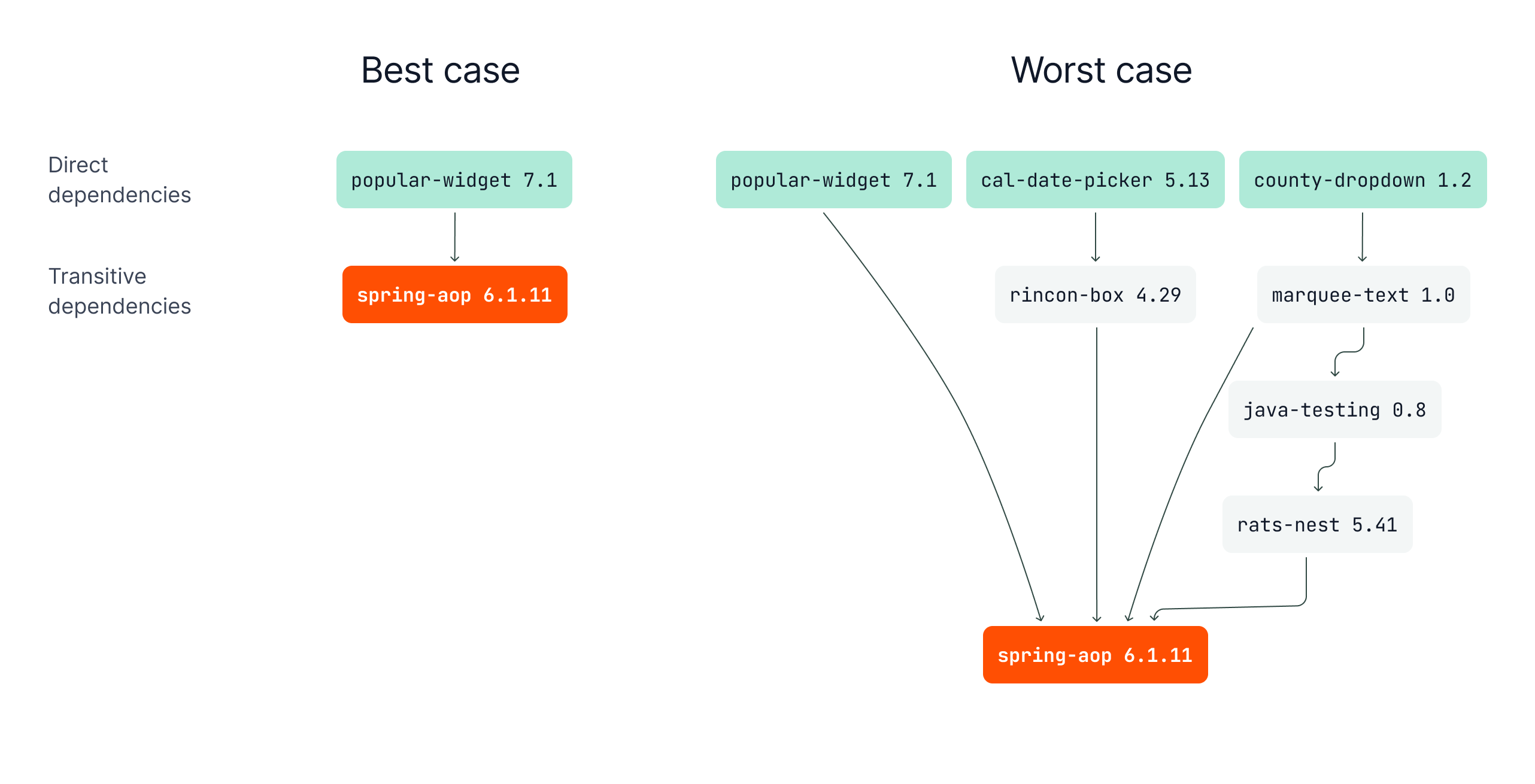 Best case

Worst case

Direct dependencies

Transitive dependencies

popular-widget 7.1

spring-aop 6.1.11

popular-widget 7.1

cal-date-picker 5.13

county-dropdown 1.2

rincon-box 4.29

marquee-text 1.0

java-testing 0.8

rats-nest 5.41

spring-aop 6.1.11